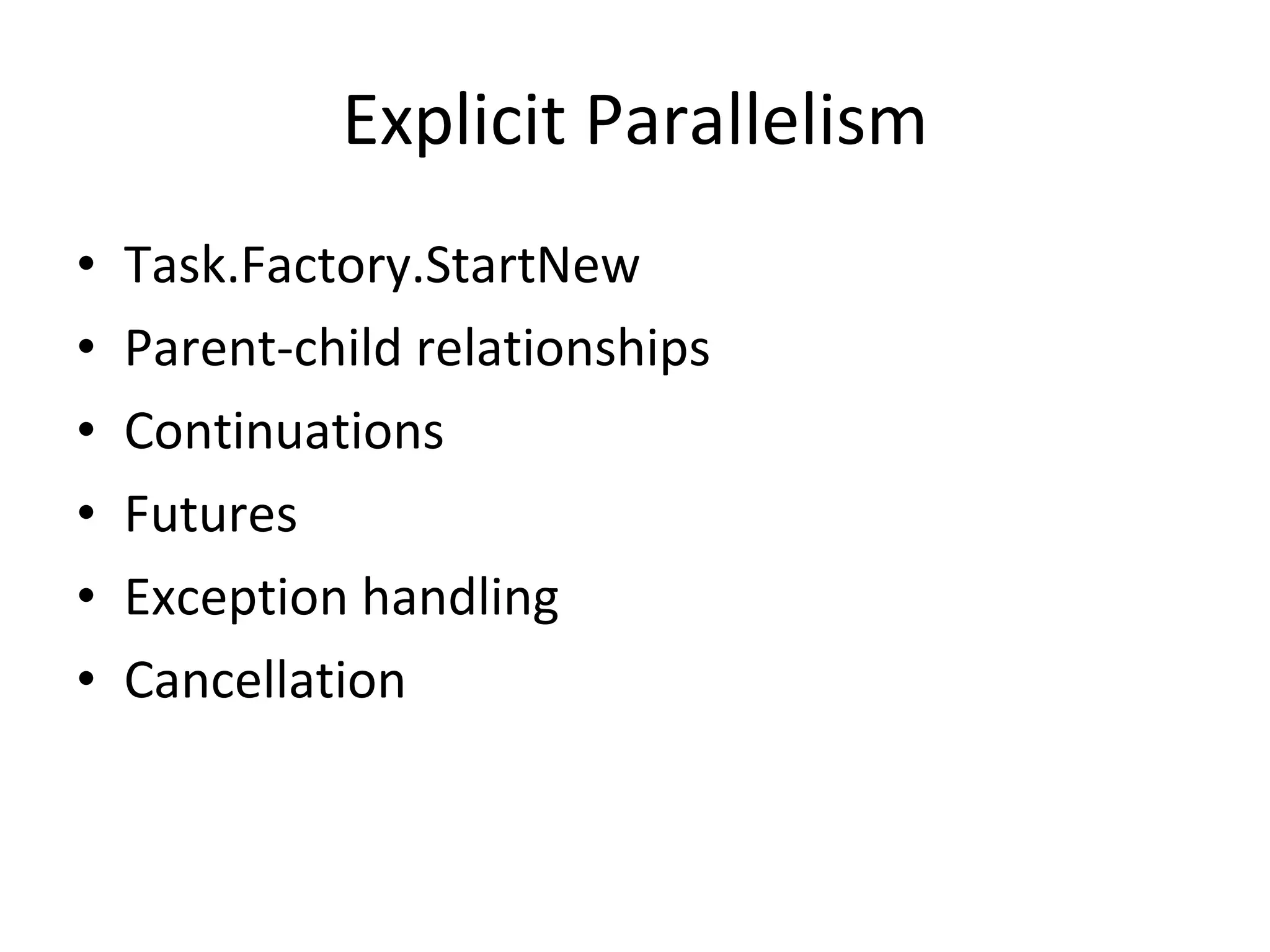 Explicit Parallelism

• Task.Factory.StartNew
• Parent-child relationships
• Continuations
• Futures
• Exception handling
• Cancellation